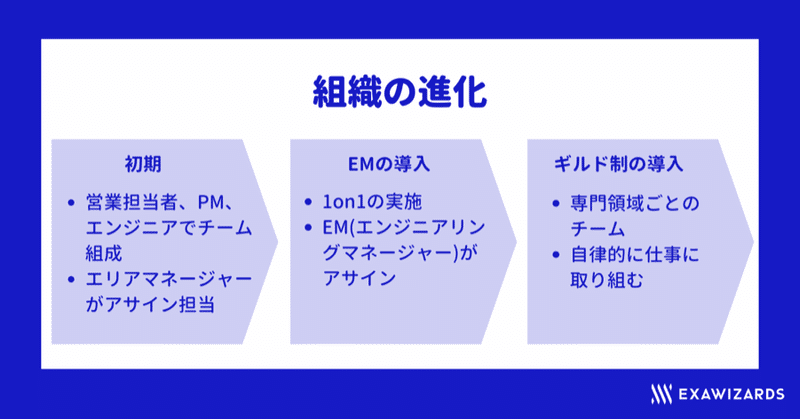 組織の進化

初期

- 営業担当者、PM、エンジニアでチーム組成
- エリアマネージャーがアサイン担当

EMの導入

- 1on1の実施
- EM(エンジニアリングマネージャー)がアサイン

ギルド制の導入

- 専門領域ごとのチーム
- 自律的に仕事に取り組む

EXAWIZARDS